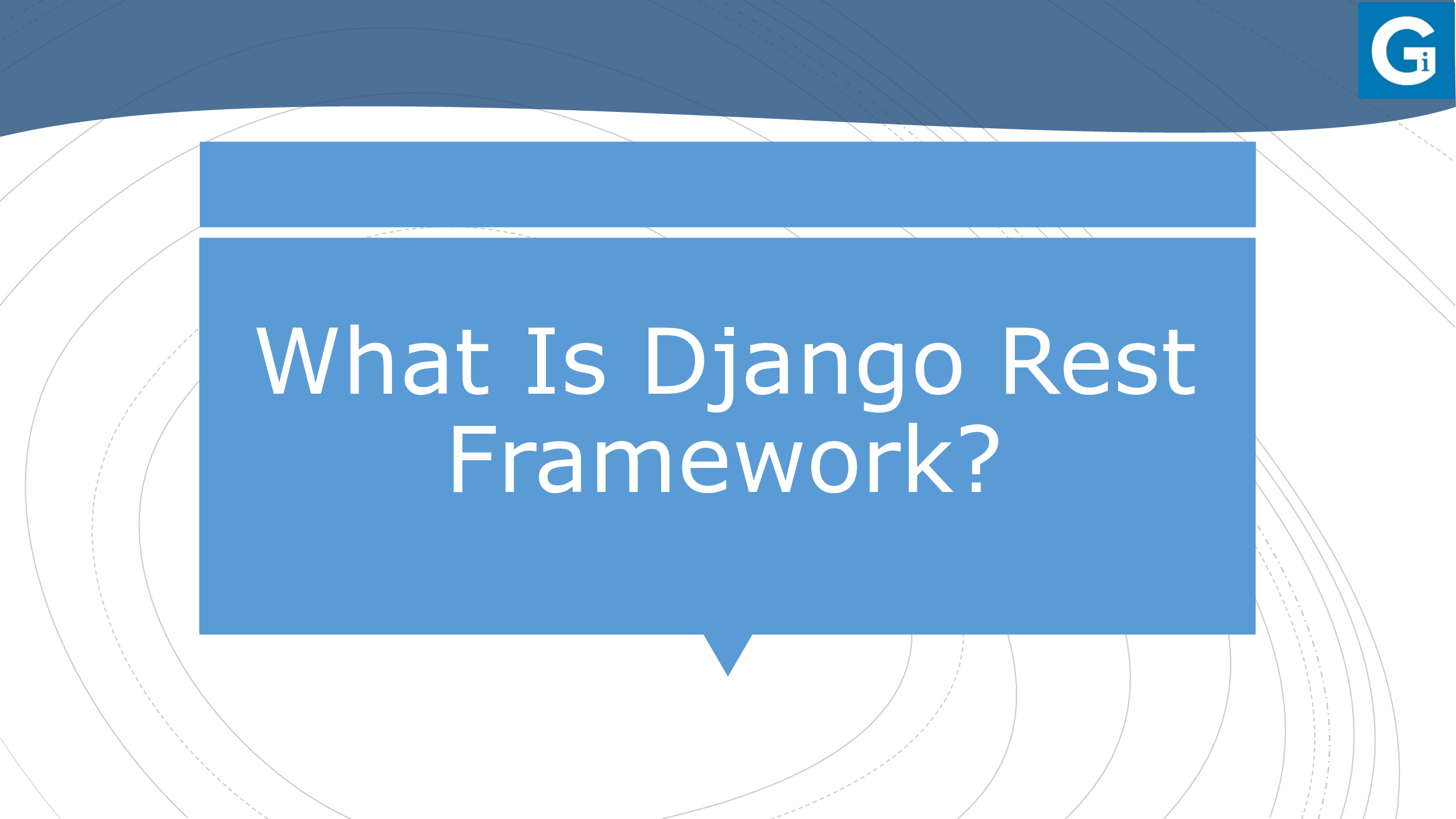 Gi

What Is Django Rest Framework?